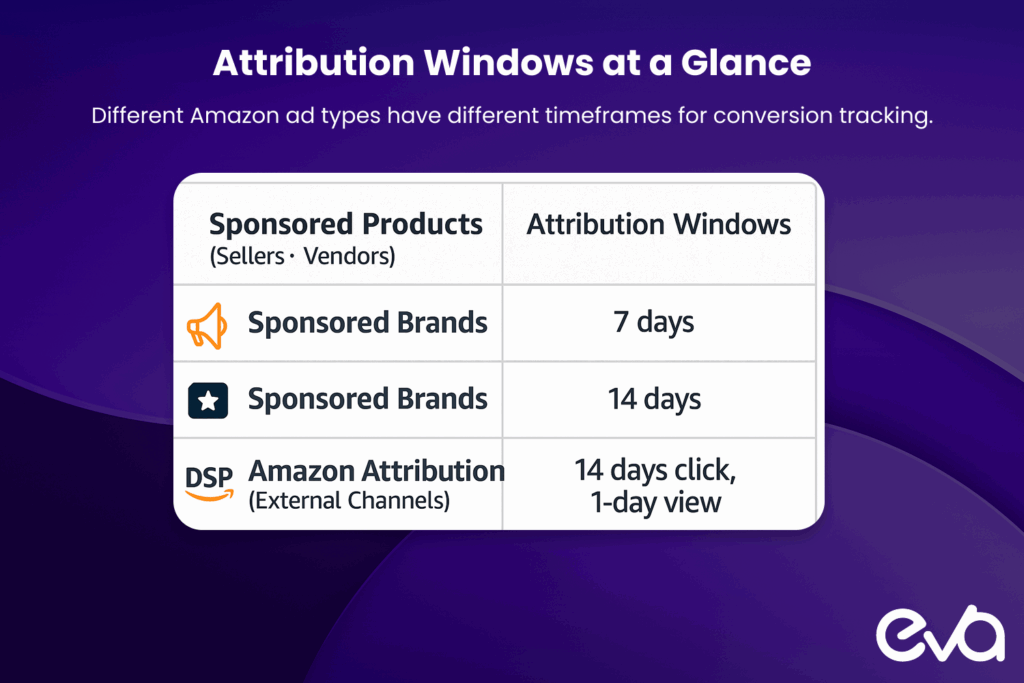 Attribution Windows at a Glance

Different Amazon ad types have different timeframes for conversion tracking.

| Sponsored Products (Sellers · Vendors) | Attribution Windows |
|---|---|
| Sponsored Brands | 7 days |
| Sponsored Brands | 14 days |
| DSP Amazon Attribution (External Channels) | 14 days click, 1-day view |

eva